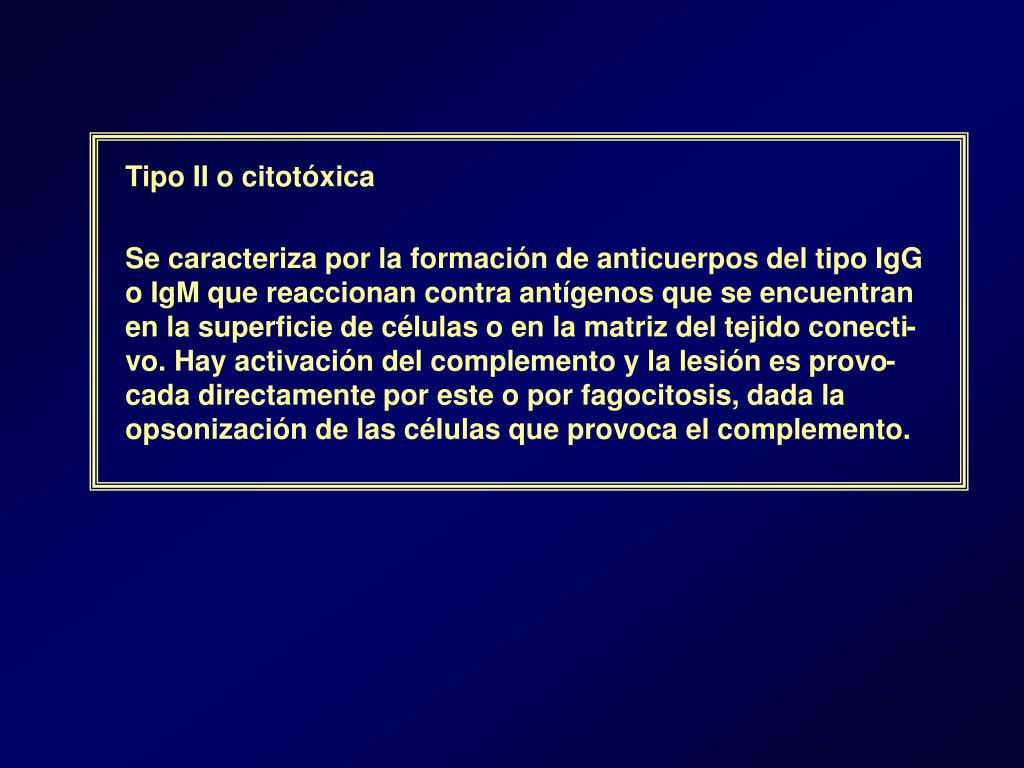 Tipo II o citotóxica

Se caracteriza por la formación de anticuerpos del tipo IgG o IgM que reaccionan contra antígenos que se encuentran en la superficie de células o en la matriz del tejido conectivo. Hay activación del complemento y la lesión es provocada directamente por este o por fagocitosis, dada la opsonización de las células que provoca el complemento.